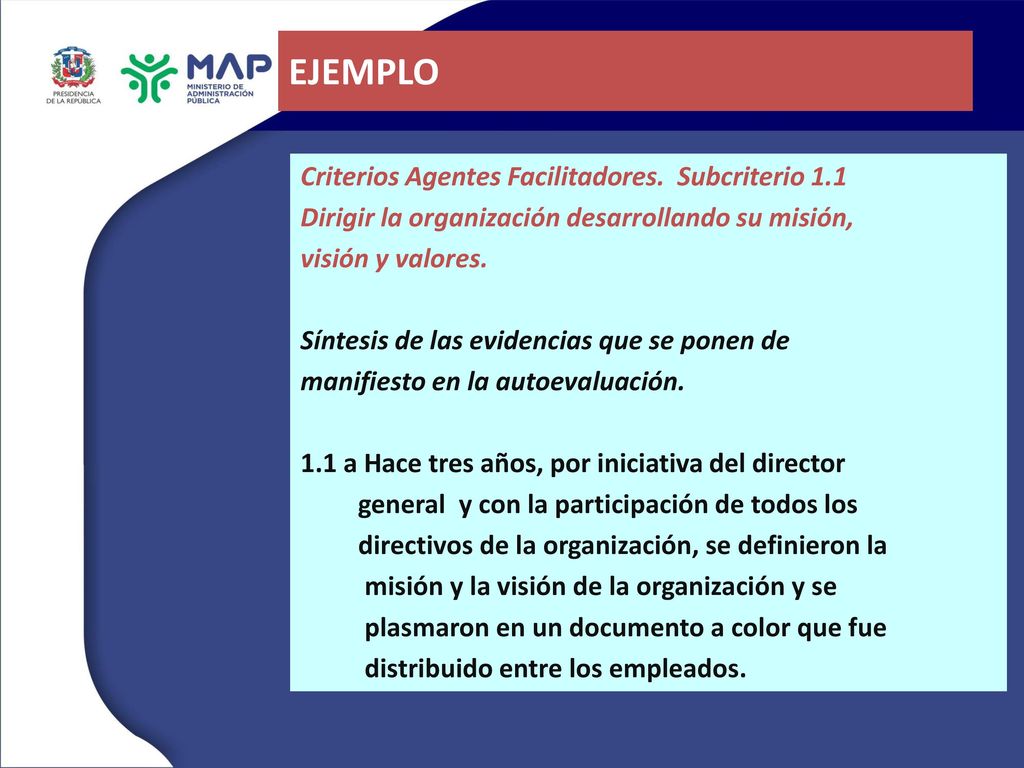 PRESIDENCIA DE LA REPÚBLICA

MAP MINISTERIO DE ADMINISTRACIÓN PÚBLICA

EJEMPLO

Criterios Agentes Facilitadores. Subcriterio 1.1 Dirigir la organización desarrollando su misión, visión y valores.

Síntesis de las evidencias que se ponen de manifiesto en la autoevaluación.

1.1 a Hace tres años, por iniciativa del director general y con la participación de todos los directivos de la organización, se definieron la misión y la visión de la organización y se plasmaron en un documento a color que fue distribuido entre los empleados.